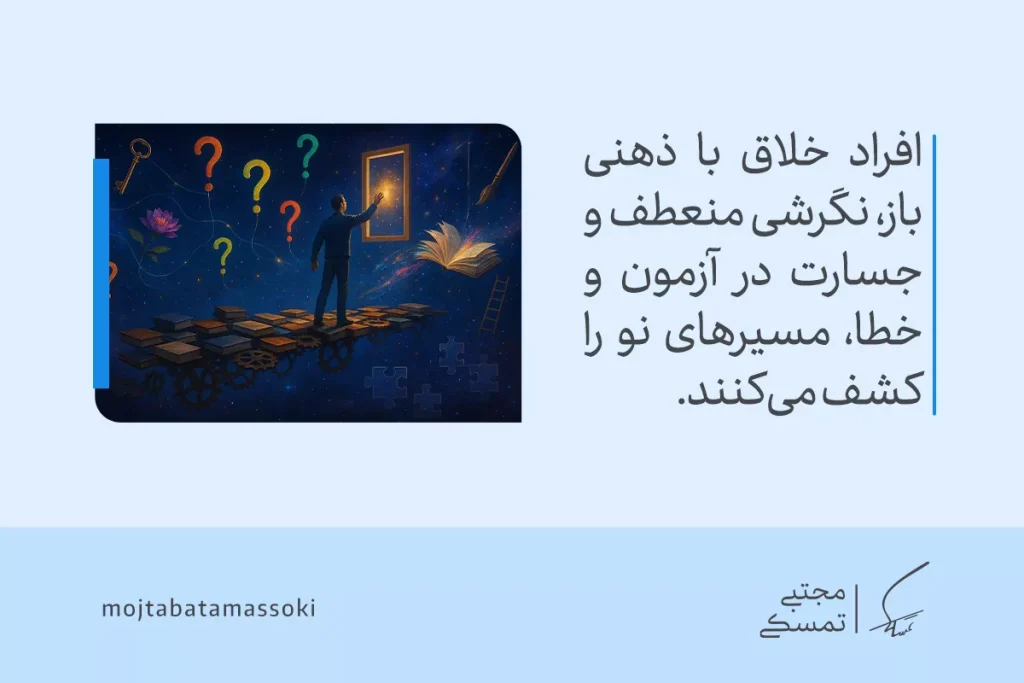 افراد خلاق با ذهنی باز، نگرشی منعطف و جسارت در آزمون و خطا، مسیرهای نو را کشف می‌کنند.

mojtabatamassoki

مجتبی
تمسکی